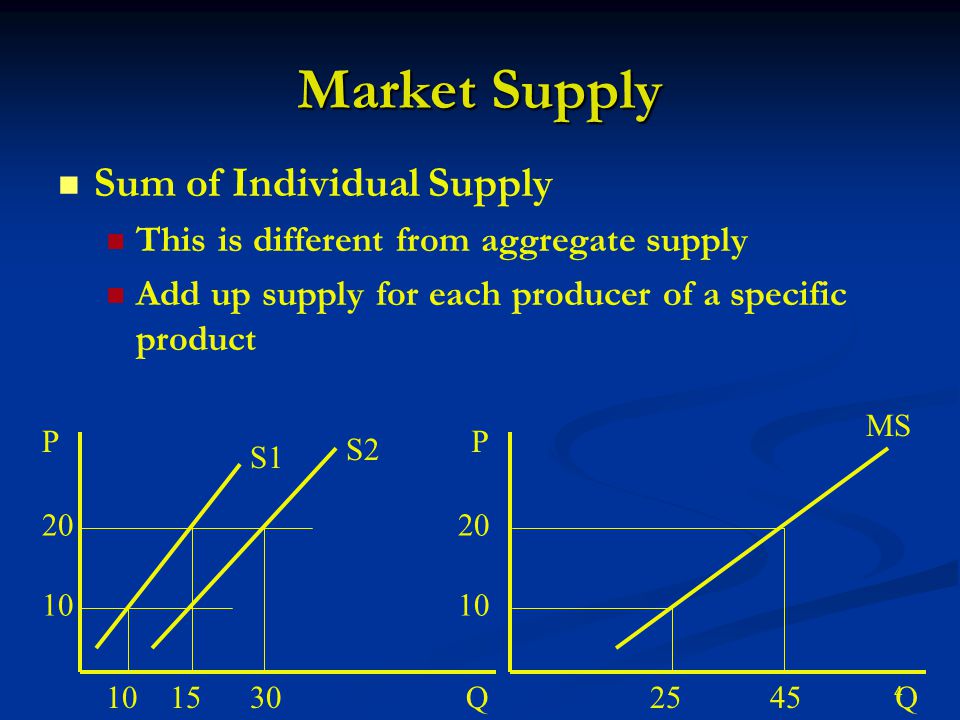 Market Supply

Sum of Individual Supply

This is different from aggregate supply

Add up supply for each producer of a specific product

P
S1
S2
20
10
10 15 30 Q

P
MS
20
10
25 45 Q

4